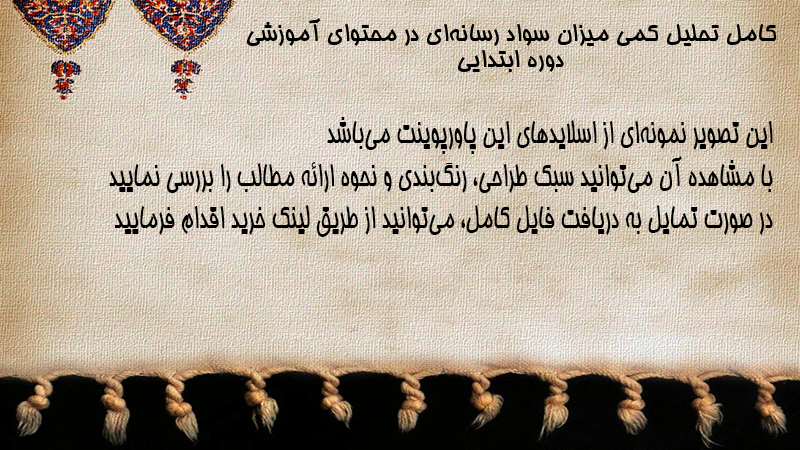 کامل تحلیل کمی میزان سواد رسانه‌ای در محتوای آموزشی دوره ابتدایی

این تصویر نمونه‌ای از اسلایدهای این پاورپوینت می‌باشد
با مشاهده آن می‌توانید سبک طراحی، رنگ‌بندی و نحوه ارائه مطالب را بررسی نمایید
در صورت تمایل به دریافت فایل کامل، می‌توانید از طریق لینک خرید اقدام فرمایید